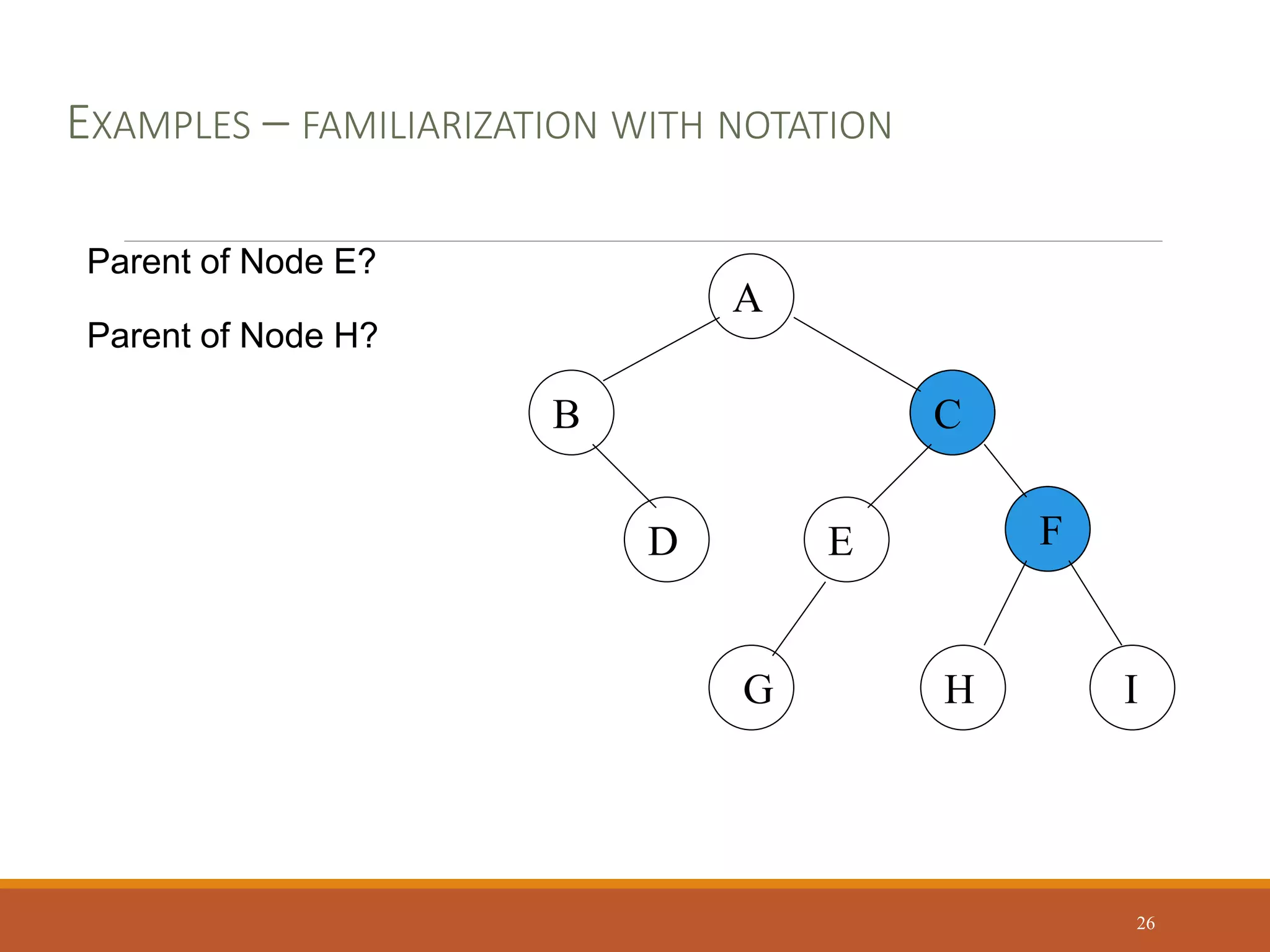 EXAMPLES – FAMILIARIZATION WITH NOTATION

Parent of Node E?

Parent of Node H?

A

B

C

D

E

F

G

H

I

26